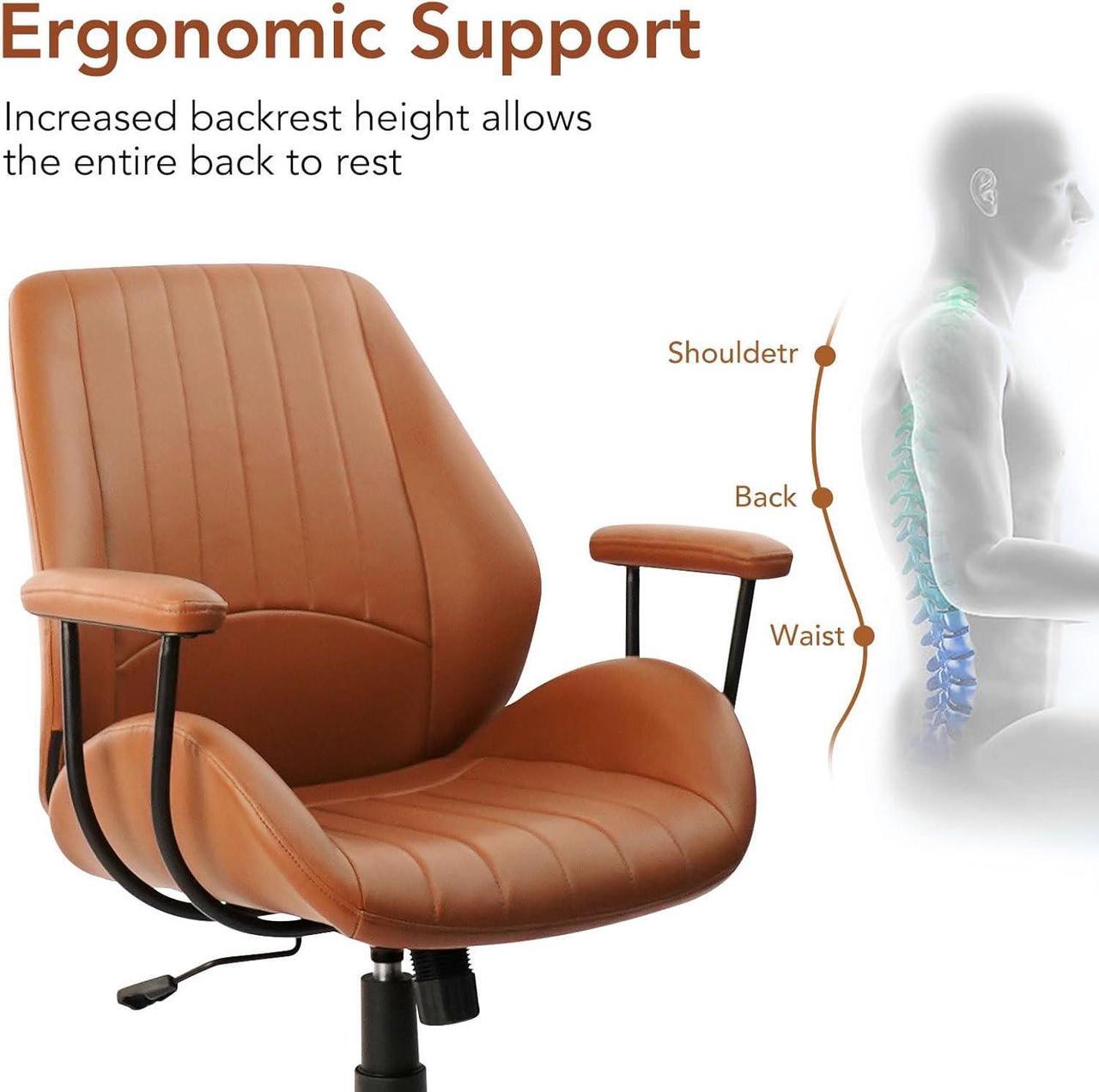 Ergonomic Support

Increased backrest height allows the entire back to rest

Shouldetr

Back

Waist